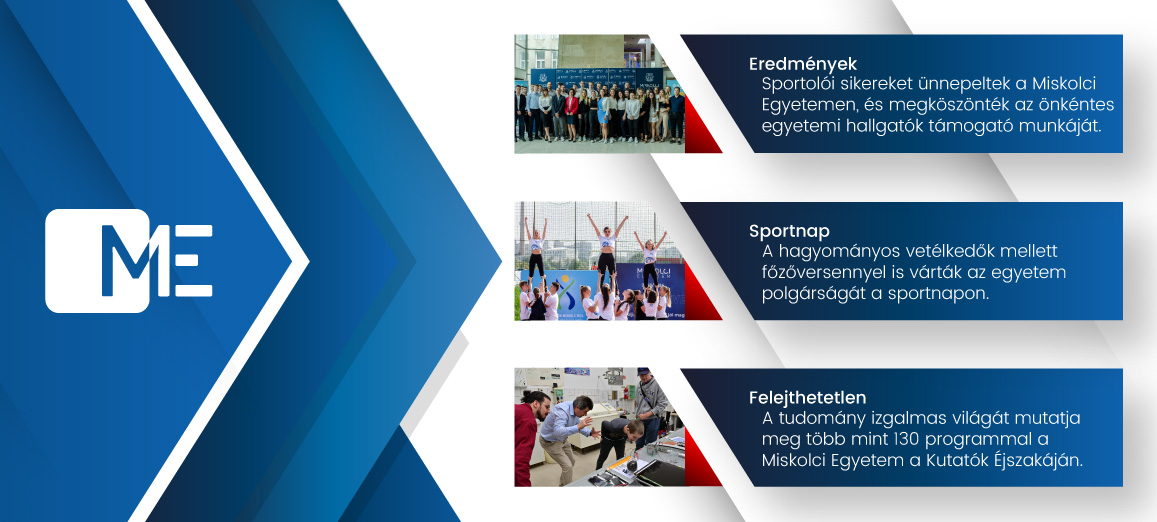 ME

Eredmények
Sportolói sikereket ünnepeltek a Miskolci Egyetemen, és megköszönték az önkéntes egyetemi hallgatók támogató munkáját.

Sportnap
A hagyományos vetélkedők mellett főzőversennyel is várták az egyetem polgárságát a sportnapon.

Felejthetetlen
A tudomány izgalmas világát mutatja meg több mint 130 programmal a Miskolci Egyetem a Kutatók Éjszakáján.